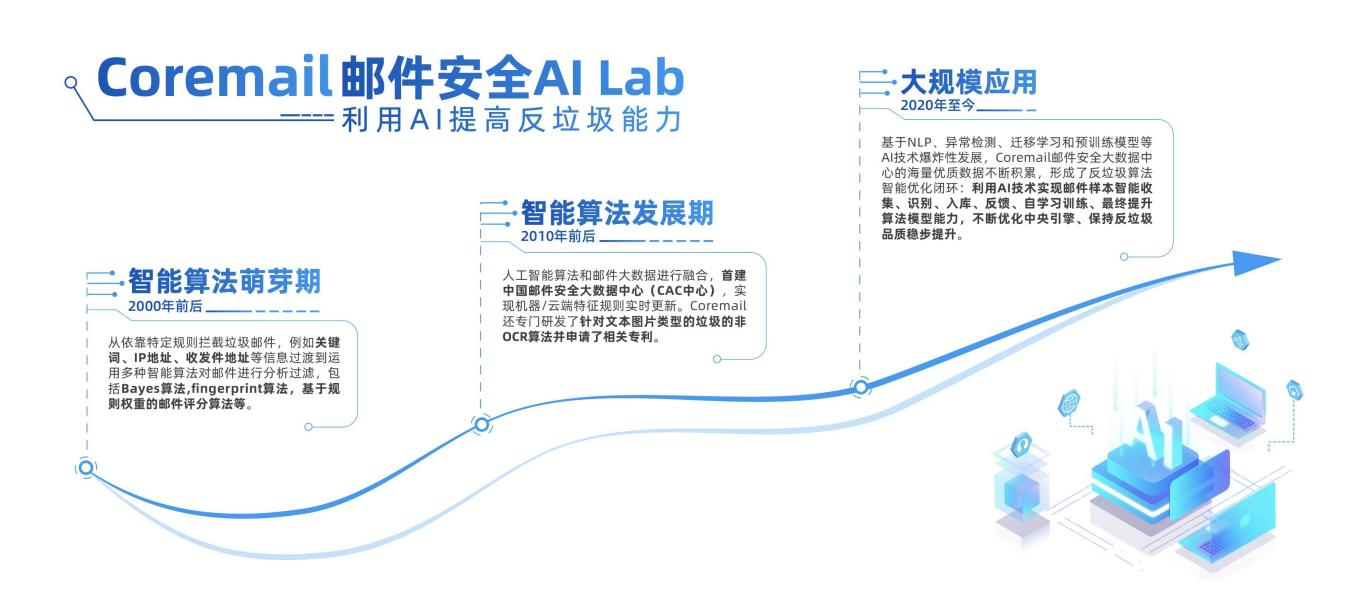 Coremail邮件安全AI Lab
利用AI提高反垃圾能力

智能算法萌芽期
2000年前后

从依靠特定规则拦截垃圾邮件，例如关键词、IP地址、收发件地址等信息过渡到运用多种智能算法对邮件进行分析过滤，包括Bayes算法,fingerprint算法，基于规则权重的邮件评分算法等。

智能算法发展期
2010年前后

人工智能算法和邮件大数据进行融合，首建中国邮件安全大数据中心（CAC中心），实现机器/云端特征规则实时更新。Coremail还专门研发了针对文本图片类型的垃圾的非OCR算法并申请了相关专利。

大规模应用
2020年至今

基于NLP、异常检测、迁移学习和预训练模型等AI技术爆炸性发展，Coremail邮件安全大数据中心的海量优质数据不断积累，形成了反垃圾算法智能优化闭环：利用AI技术实现邮件样本智能收集、识别、入库、反馈、自学习训练、最终提升算法模型能力，不断优化中央引擎、保持反垃圾品质稳步提升。

AI